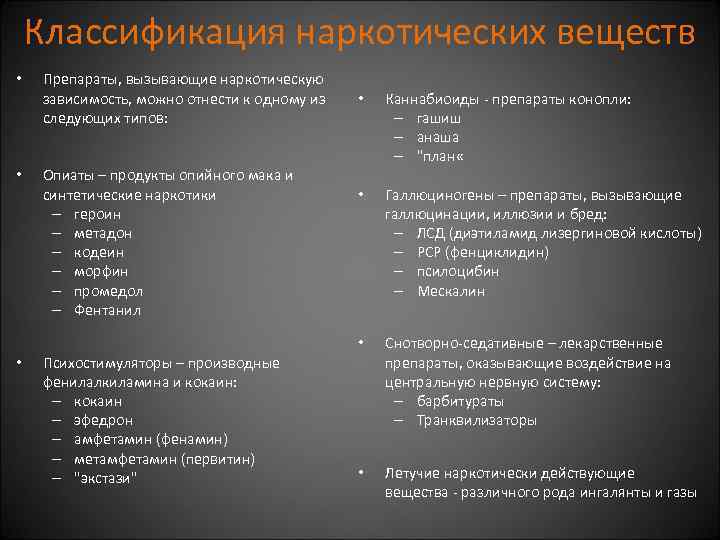 Классификация наркотических веществ

• Препараты, вызывающие наркотическую зависимость, можно отнести к одному из следующих типов:

• Опиаты – продукты опийного мака и синтетические наркотики
– героин
– метадон
– кодеин
– морфин
– промедол
– Фентанил

• Психостимуляторы – производные фенилалкиламина и кокаин:
– кокаин
– эфедрон
– амфетамин (фенамин)
– метамфетамин (первитин)
– "экстази"

• Каннабиоиды - препараты конопли:
– гашиш
– анаша
– "план«

• Галлюциногены – препараты, вызывающие галлюцинации, иллюзии и бред:
– ЛСД (диэтиламид лизергиновой кислоты)
– PCP (фенциклидин)
– псилоцибин
– Мескалин

• Снотворно-седативные – лекарственные препараты, оказывающие воздействие на центральную нервную систему:
– барбитураты
– Транквилизаторы

• Летучие наркотически действующие вещества - различного рода ингалянты и газы